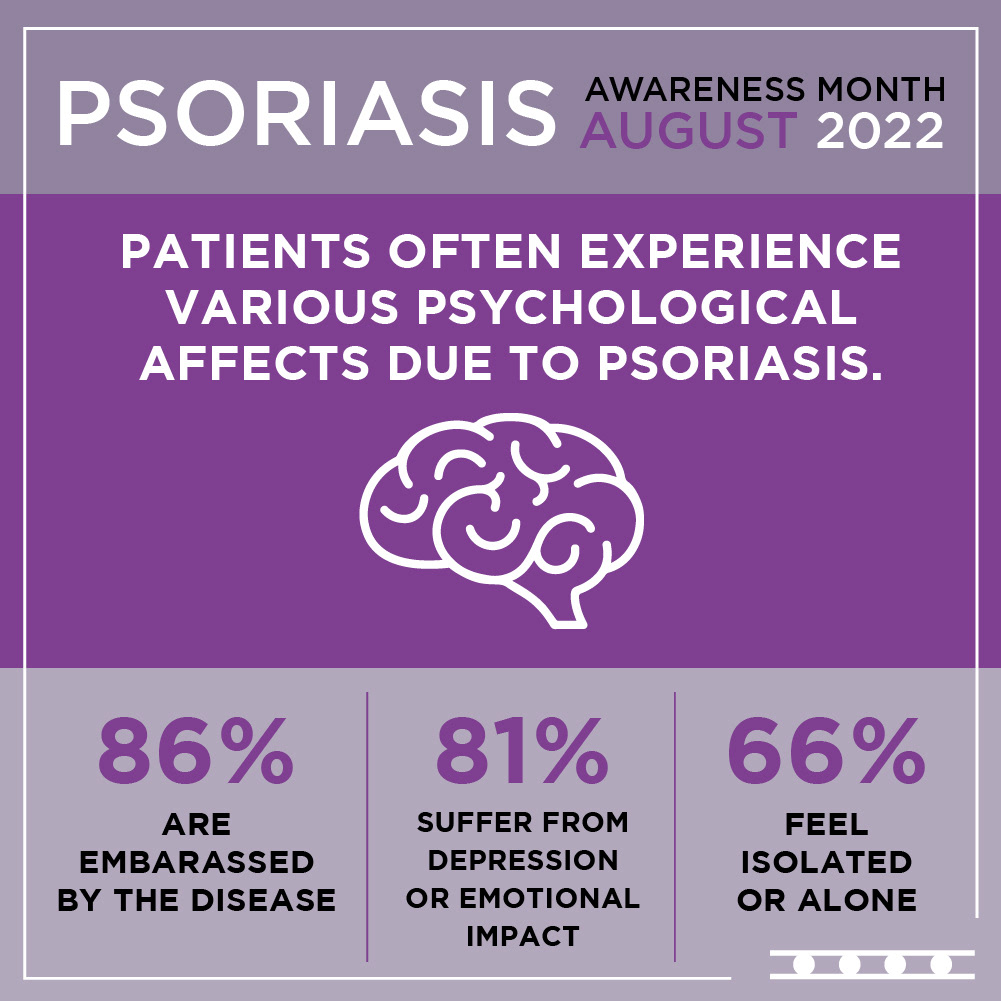 PSORIASIS AWARENESS MONTH AUGUST 2022

PATIENTS OFTEN EXPERIENCE VARIOUS PSYCHOLOGICAL AFFECTS DUE TO PSORIASIS.

86%
ARE EMBARASSED BY THE DISEASE

81%
SUFFER FROM DEPRESSION OR EMOTIONAL IMPACT

66%
FEEL ISOLATED OR ALONE